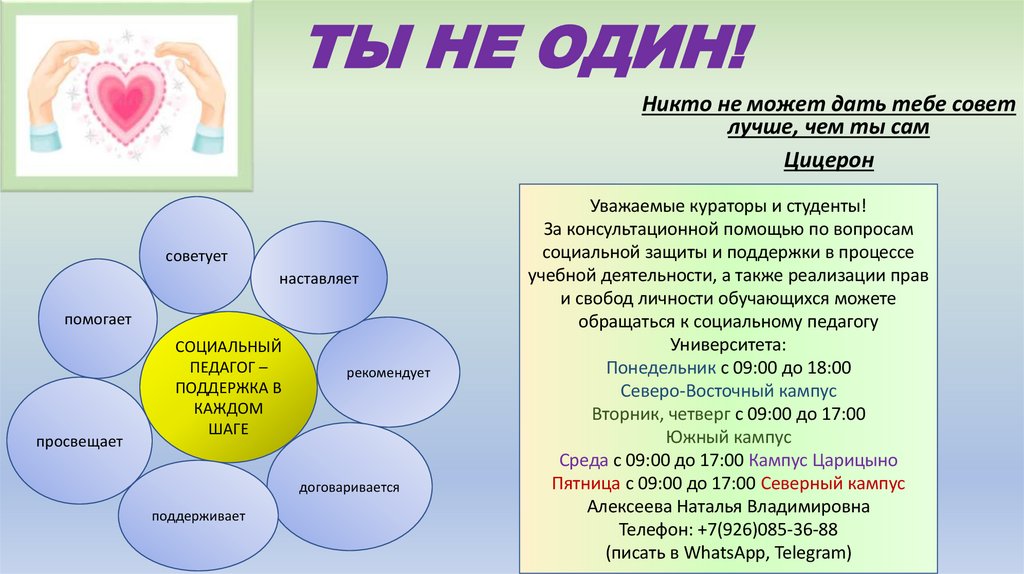 ТЫ НЕ ОДИН!

Никто не может дать тебе совет лучше, чем ты сам

Цицерон

советует

наставляет

помогает

СОЦИАЛЬНЫЙ ПЕДАГОГ – ПОДДЕРЖКА В КАЖДОМ ШАГЕ

рекомендует

просвещает

договаривается

поддерживает

Уважаемые кураторы и студенты!
За консультационной помощью по вопросам социальной защиты и поддержки в процессе учебной деятельности, а также реализации прав и свобод личности обучающихся можете обращаться к социальному педагогу Университета:
Понедельник с 09:00 до 18:00
Северо-Восточный кампус
Вторник, четверг с 09:00 до 17:00
Южный кампус
Среда с 09:00 до 17:00 Кампус Царицыно
Пятница с 09:00 до 17:00 Северный кампус
Алексеева Наталья Владимировна
Телефон: +7(926)085-36-88
(писать в WhatsApp, Telegram)